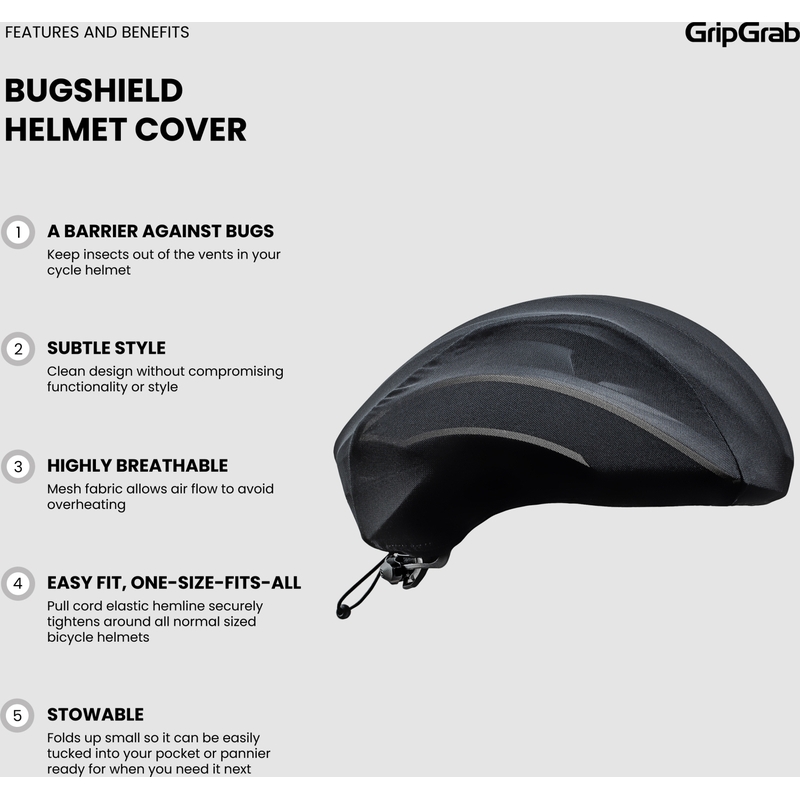 FEATURES AND BENEFITS

GripGrab

BUGSHIELD HELMET COVER

1 A BARRIER AGAINST BUGS
Keep insects out of the vents in your cycle helmet

2 SUBTLE STYLE
Clean design without compromising functionality or style

3 HIGHLY BREATHABLE
Mesh fabric allows air flow to avoid overheating

4 EASY FIT, ONE-SIZE-FITS-ALL
Pull cord elastic hemline securely tightens around all normal sized bicycle helmets

5 STOWABLE
Folds up small so it can be easily tucked into your pocket or pannier ready for when you need it next